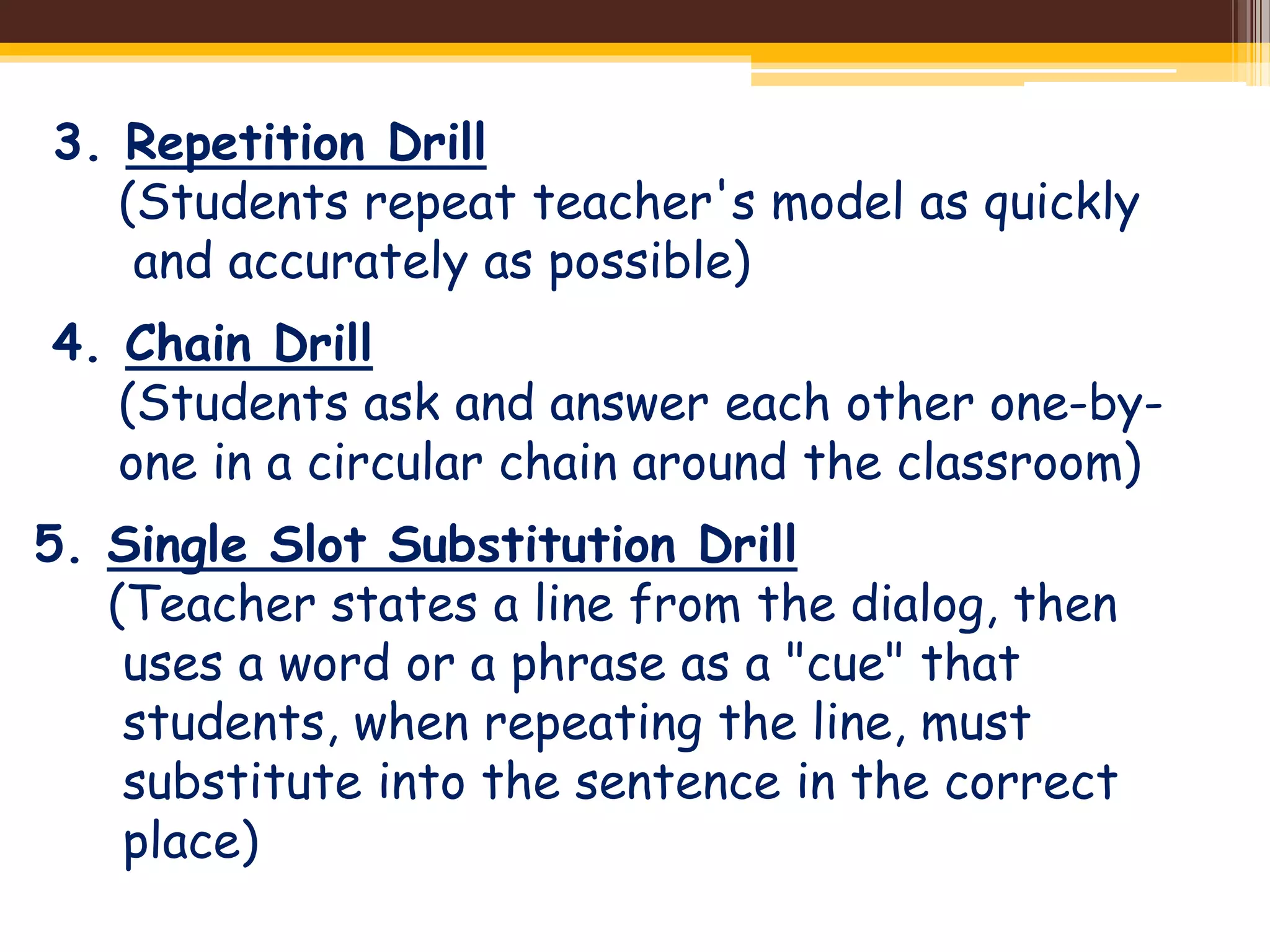 3. Repetition Drill
(Students repeat teacher's model as quickly and accurately as possible)

4. Chain Drill
(Students ask and answer each other one-by-one in a circular chain around the classroom)

5. Single Slot Substitution Drill
(Teacher states a line from the dialog, then uses a word or a phrase as a "cue" that students, when repeating the line, must substitute into the sentence in the correct place)